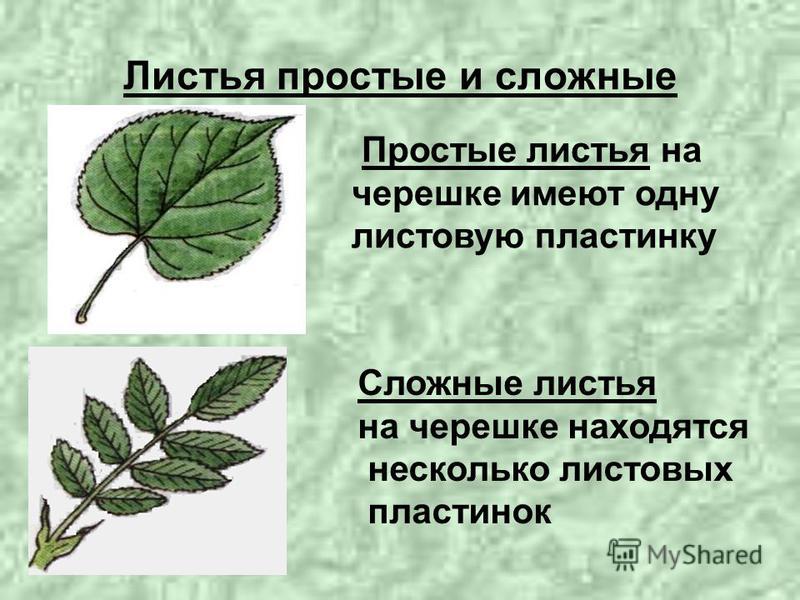 Листья простые и сложные

Простые листья на черешке имеют одну листовую пластинку

Сложные листья на черешке находятся несколько листовых пластинок

MyShared